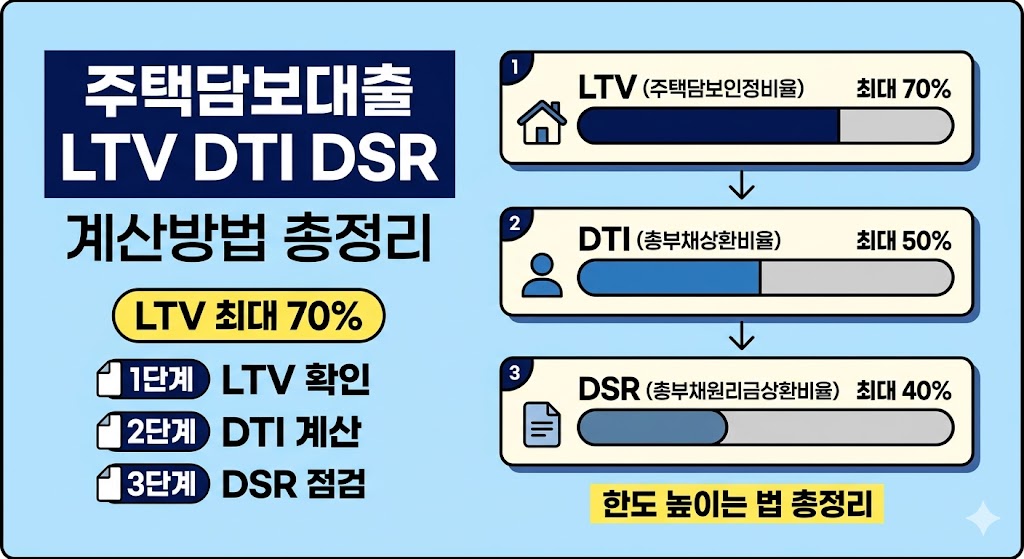 주택담보대출
LTV DTI DSR

계산방법 총정리

LTV 최대 70%

1단계 LTV 확인

2단계 DTI 계산

3단계 DSR 점검

1
LTV (주택담보인정비율) 최대 70%

2
DTI (총부채상환비율) 최대 50%

3
DSR (총부채원리금상환비율) 최대 40%

한도 높이는 법 총정리